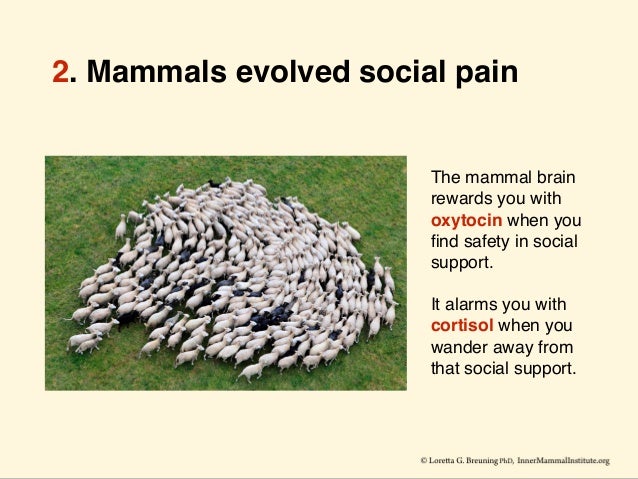 2. Mammals evolved social pain

The mammal brain rewards you with oxytocin when you find safety in social support.

It alarms you with cortisol when you wander away from that social support.

© Loretta G. Breuning PhD, InnerMammalInstitute.org